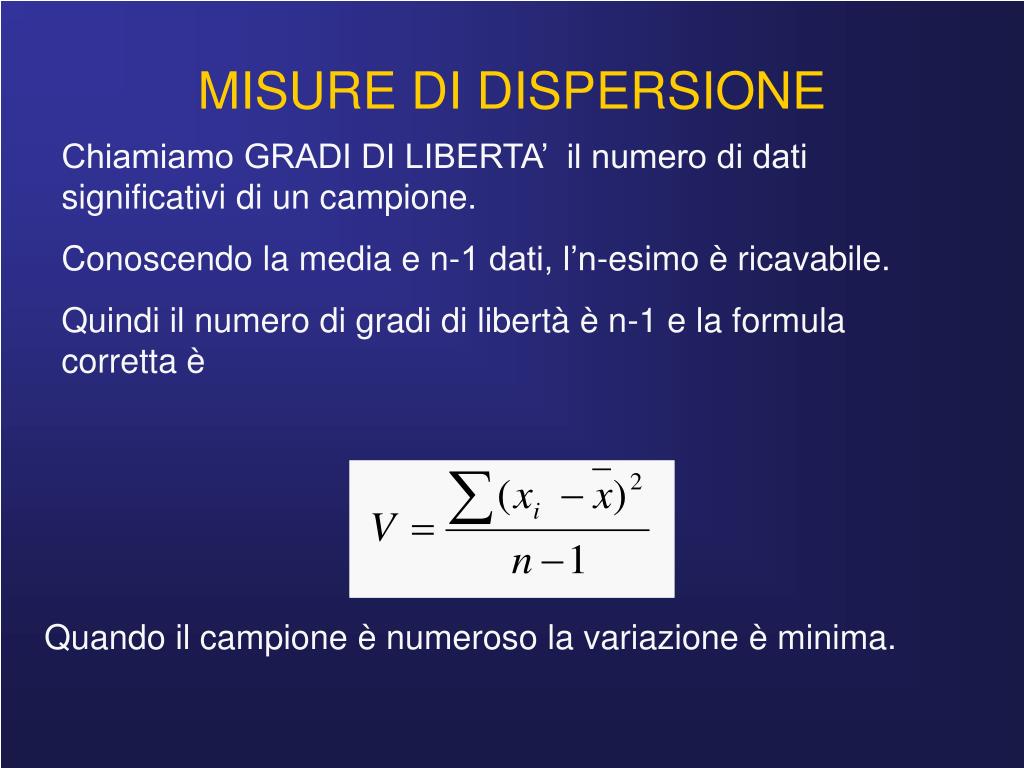 MISURE DI DISPERSIONE

Chiamiamo GRADI DI LIBERTA’ il numero di dati significativi di un campione.

Conoscendo la media e n-1 dati, l’n-esimo è ricavabile.

Quindi il numero di gradi di libertà è n-1 e la formula corretta è

$V = \frac{\sum (x_i - \bar{x})^2}{n-1}$

Quando il campione è numeroso la variazione è minima.